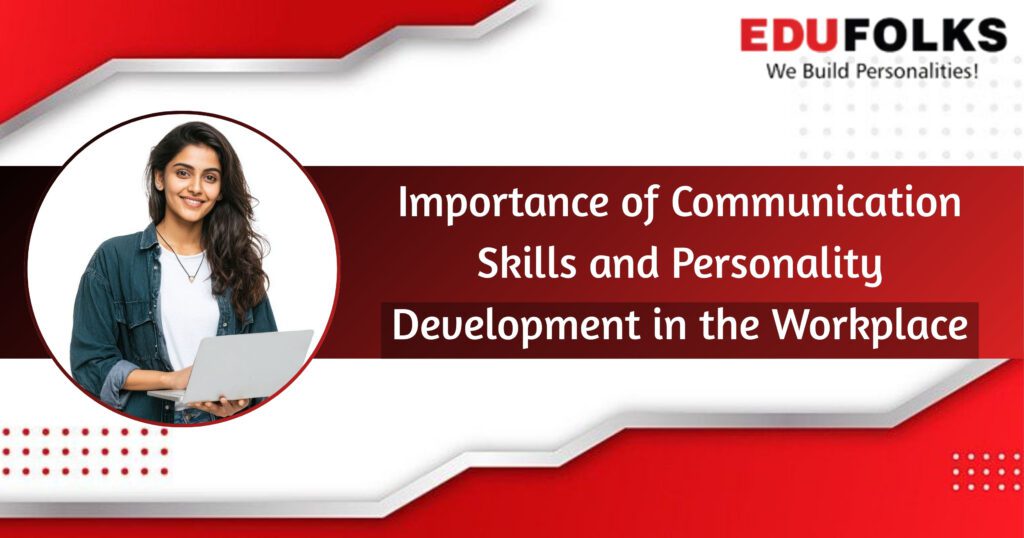 EDUFOLKS
We Build Personalities!

Importance of Communication Skills and Personality Development in the Workplace